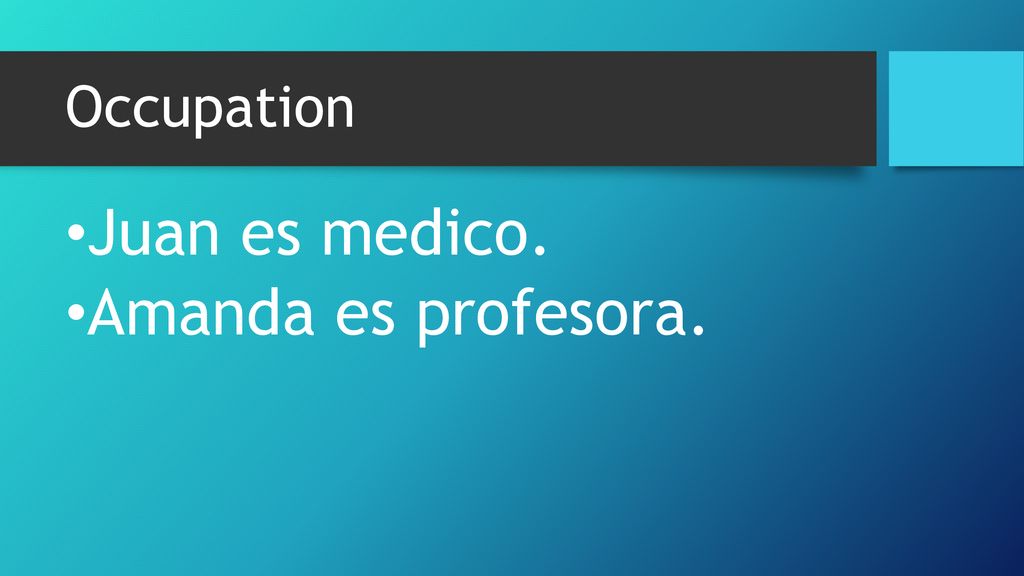 Occupation

•Juan es medico.
•Amanda es profesora.